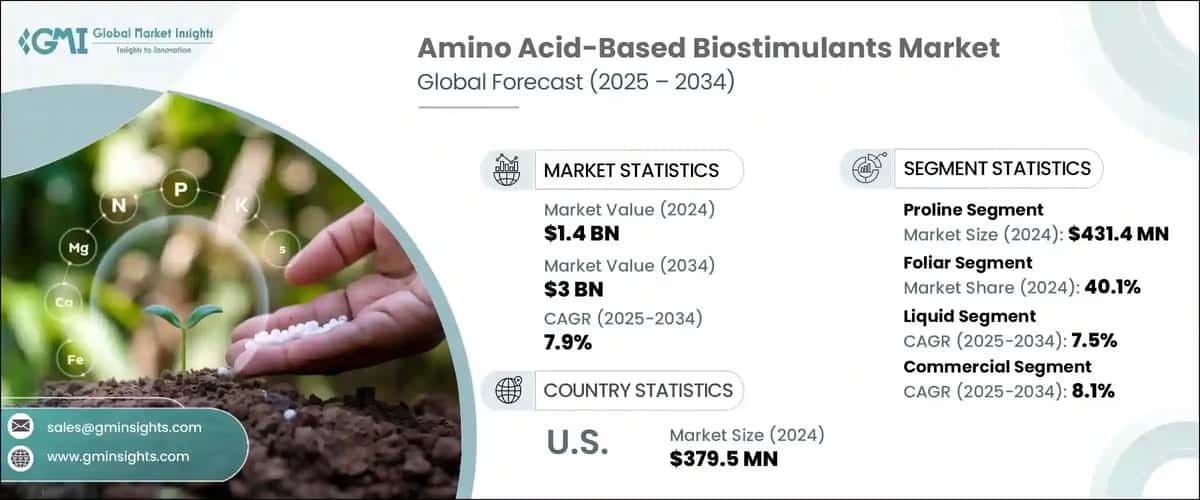 GMI Global Market Insights
Insights to Innovation

Amino Acid-Based Biostimulants Market
Global Forecast (2025 – 2034)

N P K Mg S Ca Fe

MARKET STATISTICS
Market Value (2024)
$1.4 BN
Market Value (2034)
$3 BN
CAGR (2025-2034)
7.9%

COUNTRY STATISTICS
U.S.
Market Size (2024)
$379.5 MN

SEGMENT STATISTICS
Proline Segment
Market Size (2024): $431.4 MN
Foliar Segment
Market Share (2024): 40.1%
Liquid Segment
CAGR (2025-2034): 7.5%
Commercial Segment
CAGR (2025-2034): 8.1%

sales@gminsights.com
www.gminsights.com